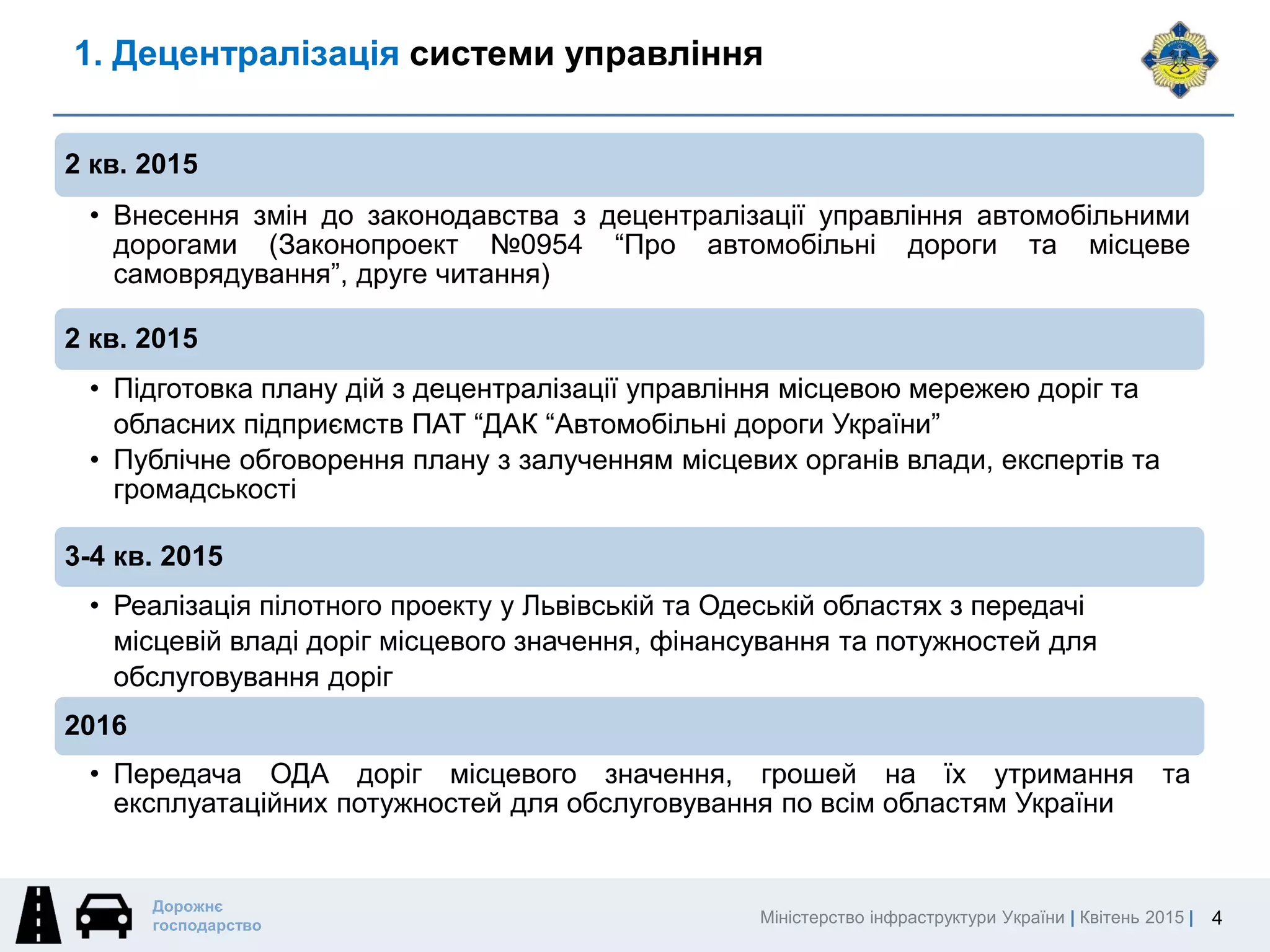 1. Децентралізація системи управління

2 кв. 2015

• Внесення змін до законодавства з децентралізації управління автомобільними дорогами (Законопроект №0954 “Про автомобільні дороги та місцеве самоврядування”, друге читання)

2 кв. 2015

• Підготовка плану дій з децентралізації управління місцевою мережею доріг та обласних підприємств ПАТ “ДАК “Автомобільні дороги України”
• Публічне обговорення плану з залученням місцевих органів влади, експертів та громадськості

3-4 кв. 2015

• Реалізація пілотного проекту у Львівській та Одеській областях з передачі місцевій владі доріг місцевого значення, фінансування та потужностей для обслуговування доріг

2016

• Передача ОДА доріг місцевого значення, грошей на їх утримання та експлуатаційних потужностей для обслуговування по всім областям України

Дорожнє господарство

Міністерство інфраструктури України | Квітень 2015 | 4